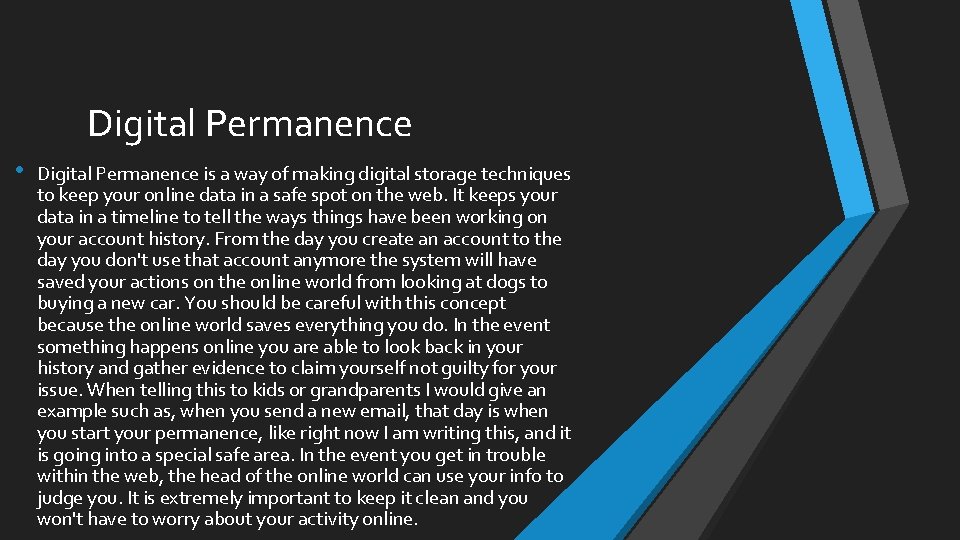 Digital Permanence

• Digital Permanence is a way of making digital storage techniques to keep your online data in a safe spot on the web. It keeps your data in a timeline to tell the ways things have been working on your account history. From the day you create an account to the day you don't use that account anymore the system will have saved your actions on the online world from looking at dogs to buying a new car. You should be careful with this concept because the online world saves everything you do. In the event something happens online you are able to look back in your history and gather evidence to claim yourself not guilty for your issue. When telling this to kids or grandparents I would give an example such as, when you send a new email, that day is when you start your permanence, like right now I am writing this, and it is going into a special safe area. In the event you get in trouble within the web, the head of the online world can use your info to judge you. It is extremely important to keep it clean and you won't have to worry about your activity online.